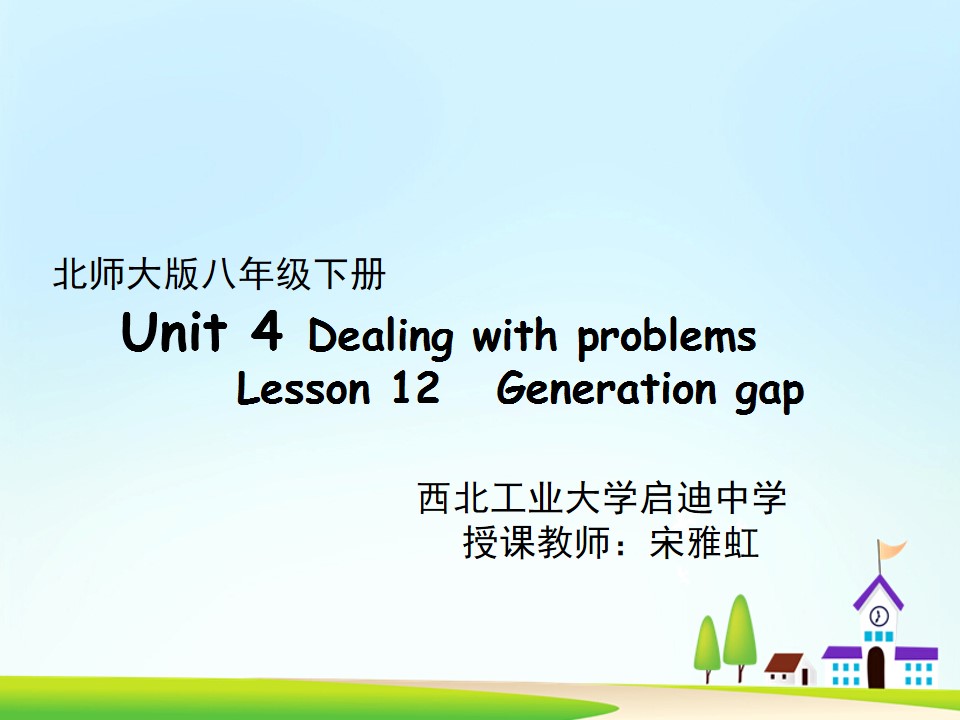 北师大版八年级下册

Unit 4 Dealing with problems

Lesson 12 Generation gap

西北工业大学启迪中学

授课教师：宋雅虹